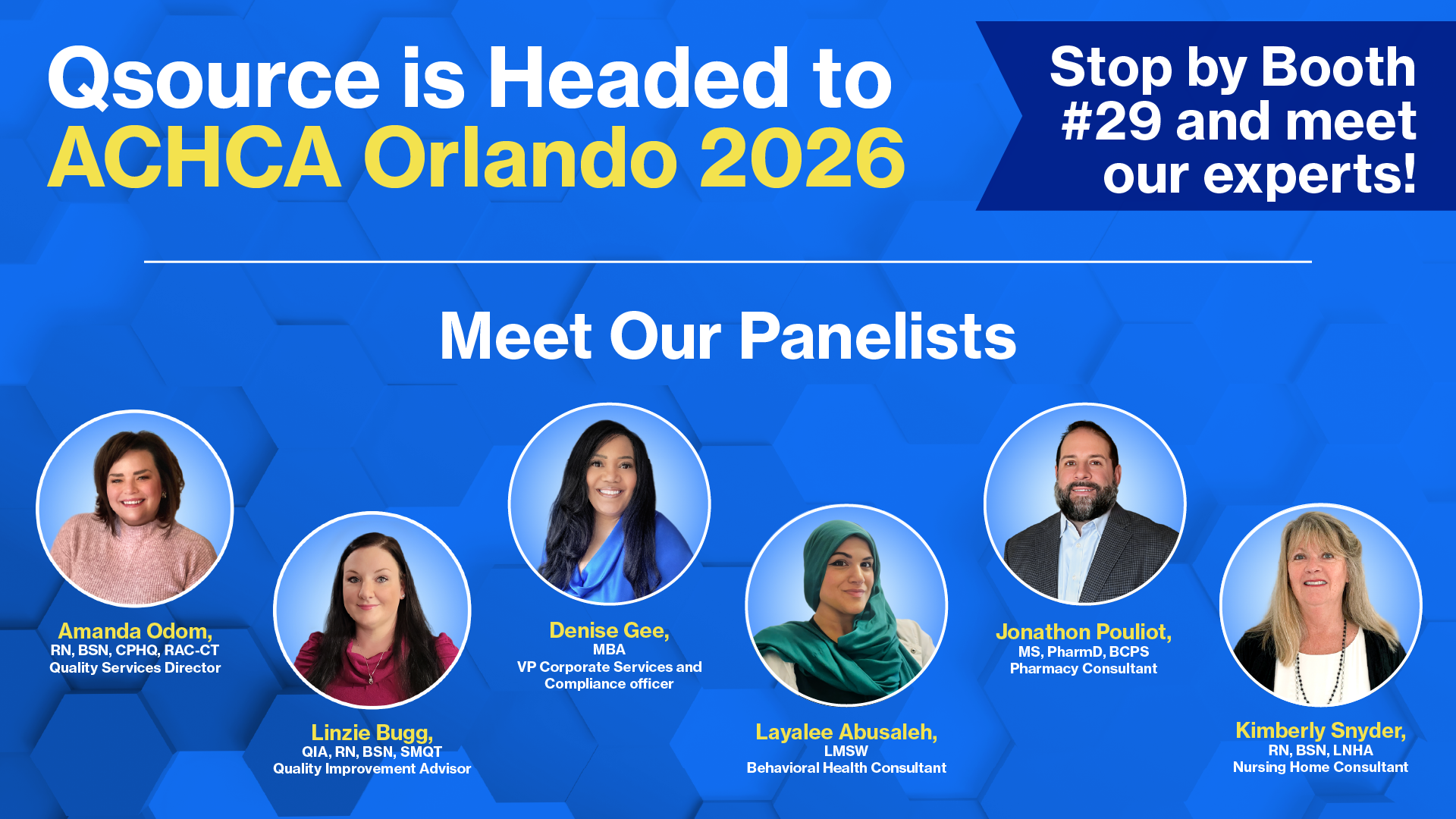 Qsource is Headed to
ACHCA Orlando 2026

Stop by Booth #29 and meet our experts!

Meet Our Panelists

Amanda Odom,
RN, BSN, CPHQ, RAC-CT
Quality Services Director

Linzie Bugg,
QIA, RN, BSN, SMQT
Quality Improvement Advisor

Denise Gee,
MBA
VP Corporate Services and Compliance officer

Layalee Abusaleh,
LMSW
Behavioral Health Consultant

Jonathon Pouliot,
MS, PharmD, BCPS
Pharmacy Consultant

Kimberly Snyder,
RN, BSN, LNHA
Nursing Home Consultant